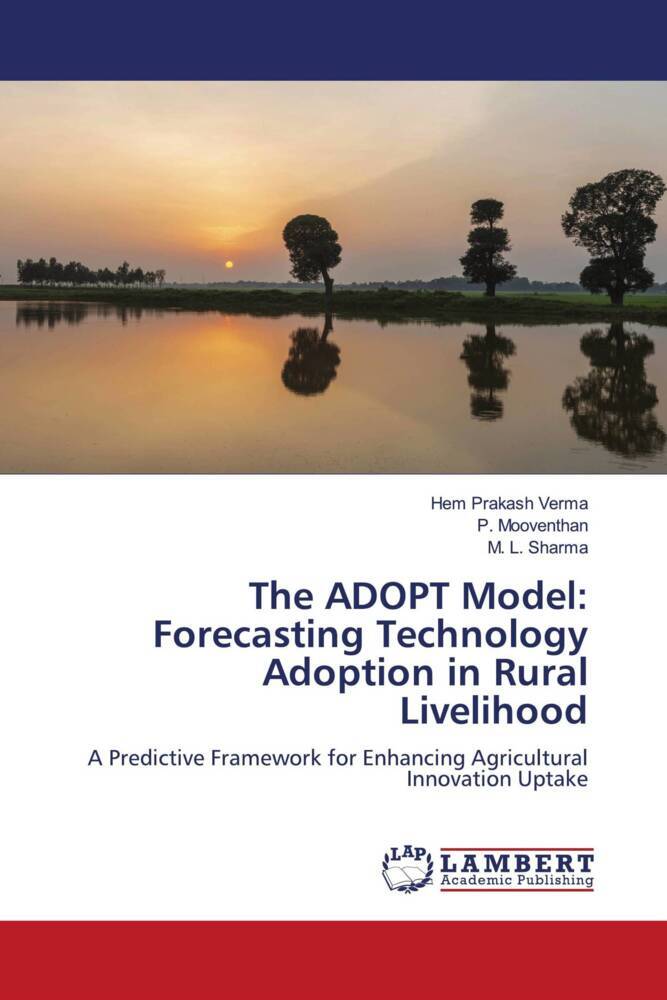 Hem Prakash Verma
P. Mooventhan
M. L. Sharma

The ADOPT Model: Forecasting Technology Adoption in Rural Livelihood

A Predictive Framework for Enhancing Agricultural Innovation Uptake

LAP
LAMBERT
Academic Publishing